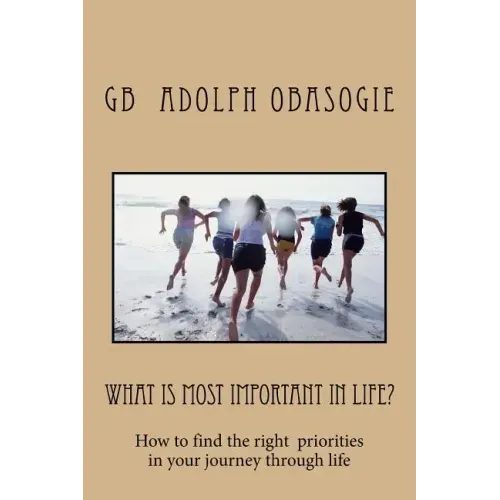 GB ADOLPH OBASOGIE

WHAT IS MOST IMPORTANT IN LIFE?

How to find the right priorities in your journey through life